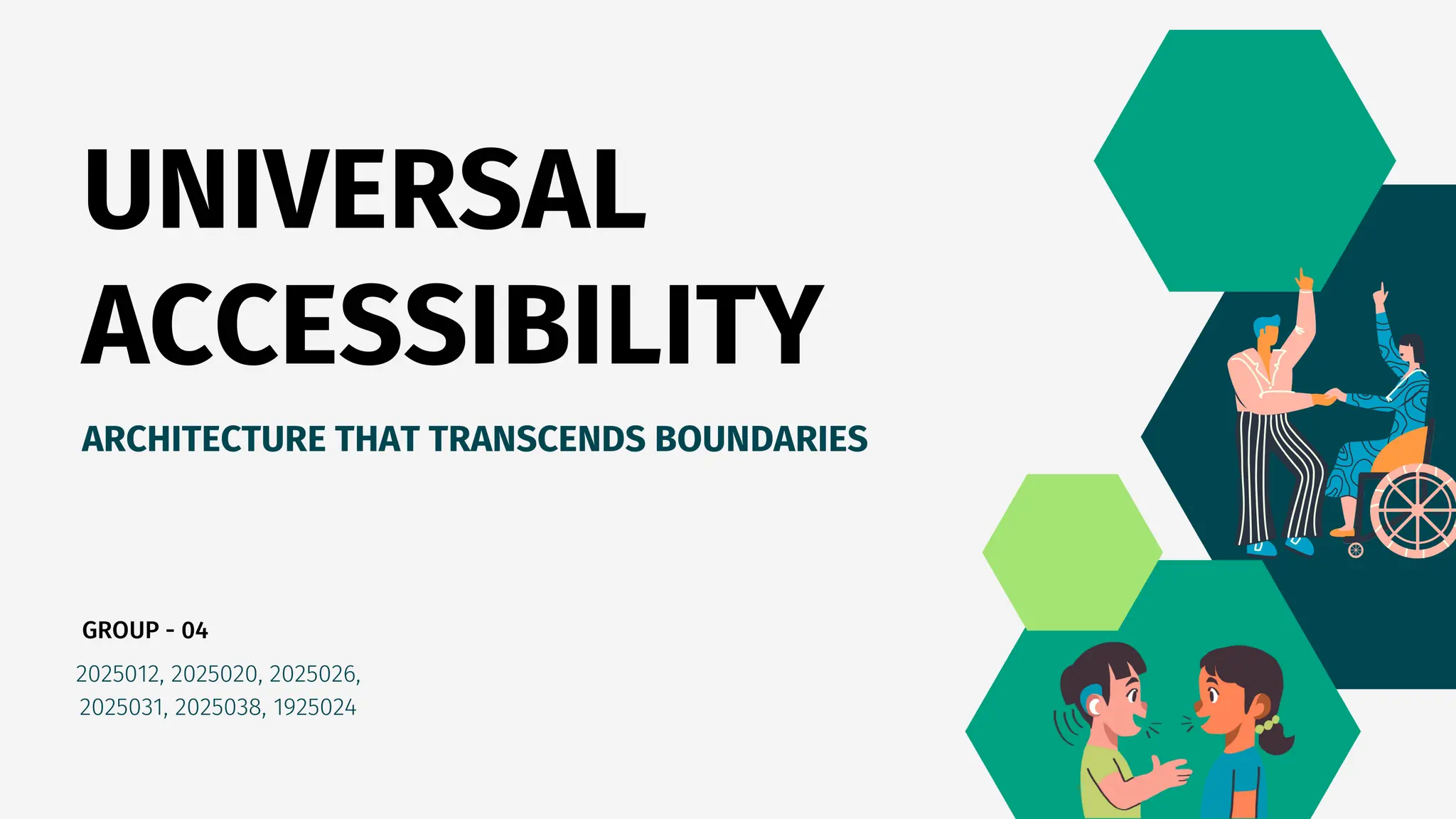 UNIVERSAL ACCESSIBILITY

ARCHITECTURE THAT TRANSCENDS BOUNDARIES

GROUP - 04

2025012, 2025020, 2025026, 2025031, 2025038, 1925024